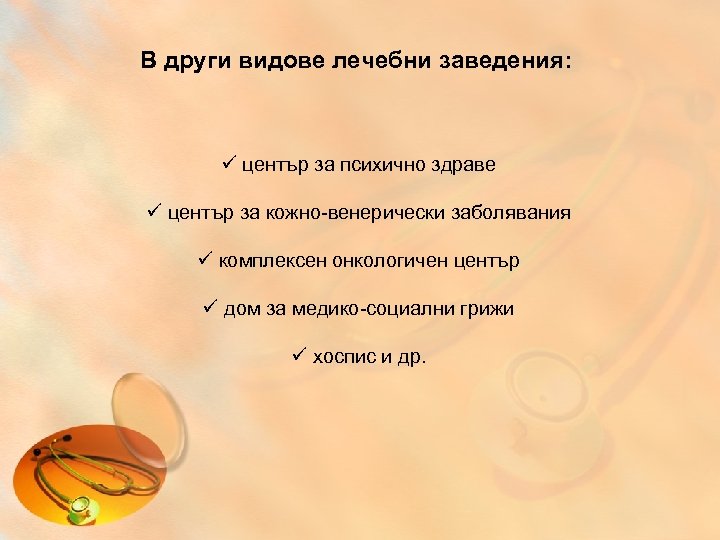 В други видове лечебни заведения:

✓ център за психично здраве

✓ център за кожно-венерически заболявания

✓ комплексен онкологичен център

✓ дом за медико-социални грижи

✓ хоспис и др.